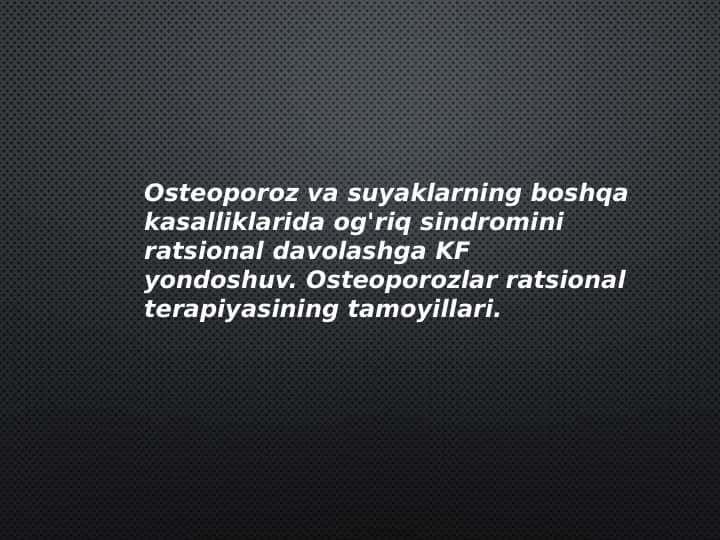 Osteoporoz va suyaklarning boshqa kasalliklarida og'riq sindromini ratsional davolashga KF yondoshuv. Osteoporozlar ratsional terapiyasining tamoyillari.